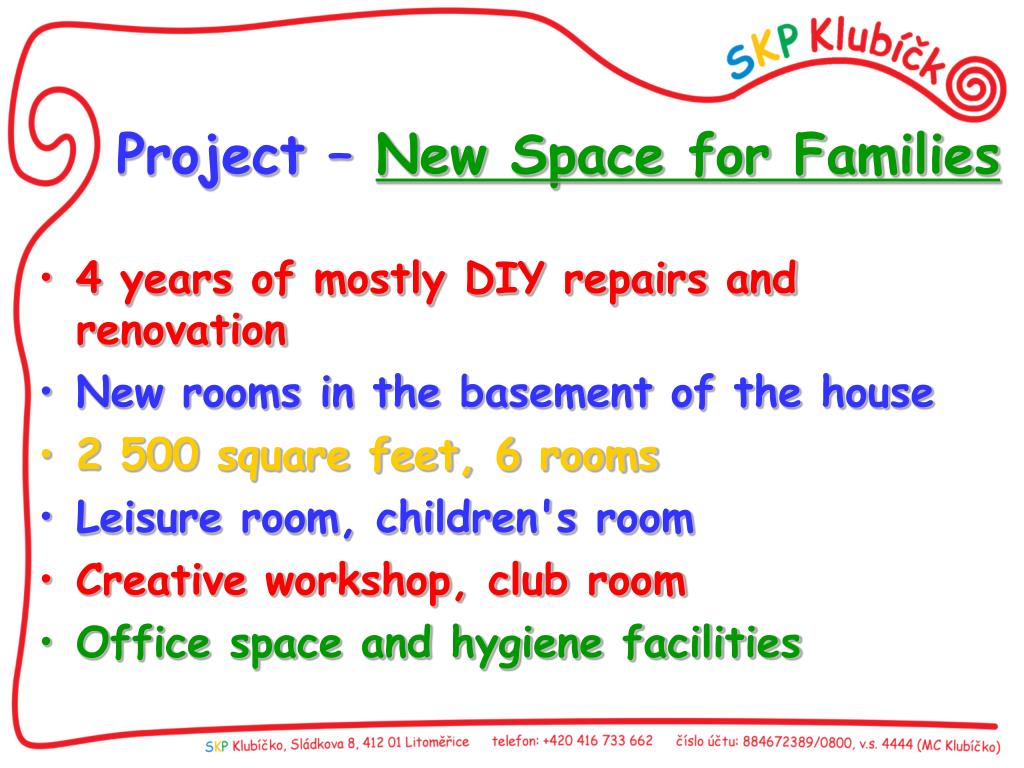 SKP Klubíčk

Project – New Space for Families

• 4 years of mostly DIY repairs and renovation
• New rooms in the basement of the house
• 2 500 square feet, 6 rooms
• Leisure room, children's room
• Creative workshop, club room
• Office space and hygiene facilities

SKP Klubíčko, Sládkova 8, 412 01 Litoměřice telefon: +420 416 733 662 číslo účtu: 884672389/0800, v.s. 4444 (MC Klubíčko)